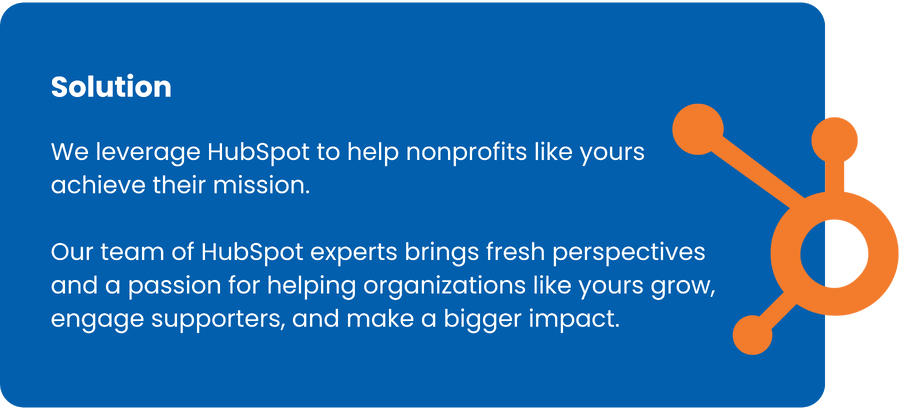 Solution

We leverage HubSpot to help nonprofits like yours achieve their mission.

Our team of HubSpot experts brings fresh perspectives and a passion for helping organizations like yours grow, engage supporters, and make a bigger impact.